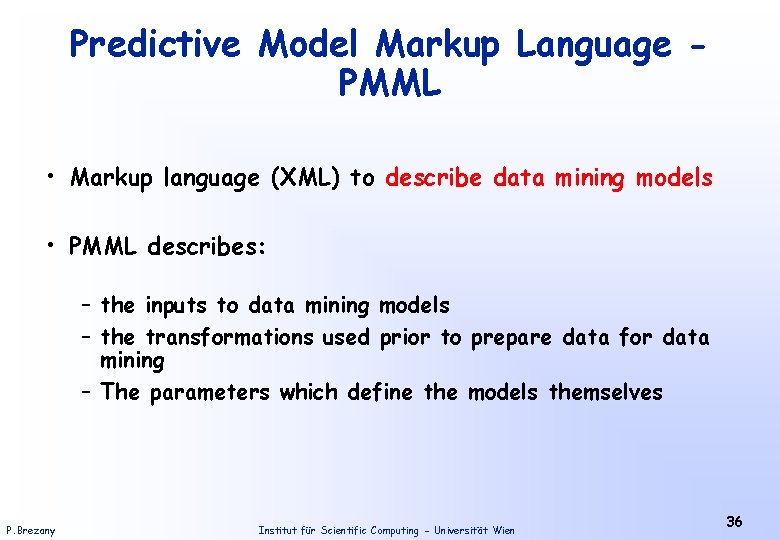 Predictive Model Markup Language - PMML

• Markup language (XML) to describe data mining models

• PMML describes:

– the inputs to data mining models
– the transformations used prior to prepare data for data mining
– The parameters which define the models themselves

P.Brezany

Institut für Scientific Computing – Universität Wien

36